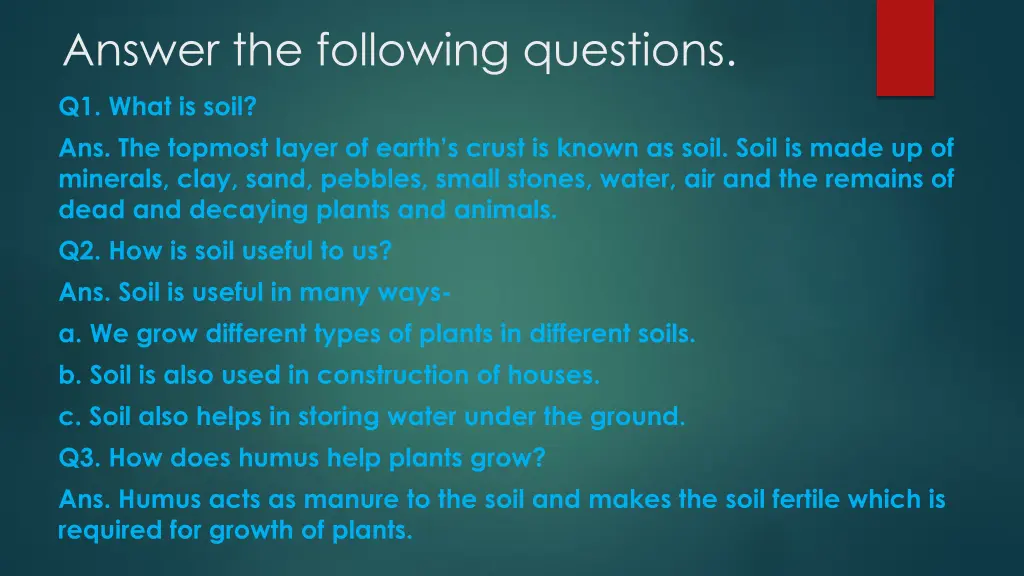 Answer the following questions.

Q1. What is soil?

Ans. The topmost layer of earth's crust is known as soil. Soil is made up of minerals, clay, sand, pebbles, small stones, water, air and the remains of dead and decaying plants and animals.

Q2. How is soil useful to us?

Ans. Soil is useful in many ways-

a. We grow different types of plants in different soils.

b. Soil is also used in construction of houses.

c. Soil also helps in storing water under the ground.

Q3. How does humus help plants grow?

Ans. Humus acts as manure to the soil and makes the soil fertile which is required for growth of plants.